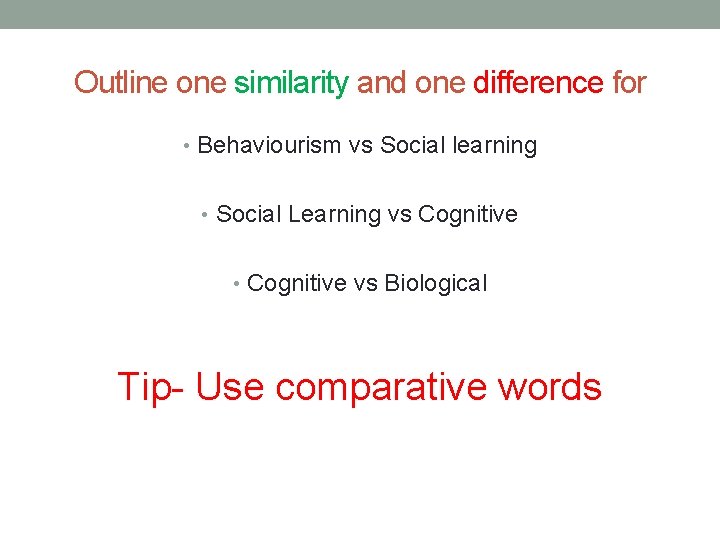 Outline one similarity and one difference for

• Behaviourism vs Social learning

• Social Learning vs Cognitive

• Cognitive vs Biological

Tip- Use comparative words